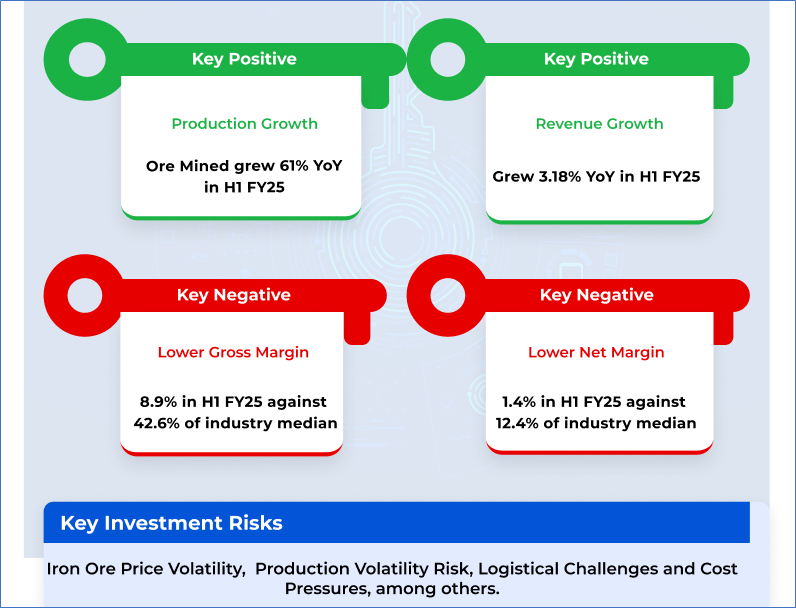 Key Positive

Production Growth

Ore Mined grew 61% YoY in H1 FY25

Key Positive

Revenue Growth

Grew 3.18% YoY in H1 FY25

Key Negative

Lower Gross Margin

8.9% in H1 FY25 against 42.6% of industry median

Key Negative

Lower Net Margin

1.4% in H1 FY25 against 12.4% of industry median

Key Investment Risks

Iron Ore Price Volatility, Production Volatility Risk, Logistical Challenges and Cost Pressures, among others.